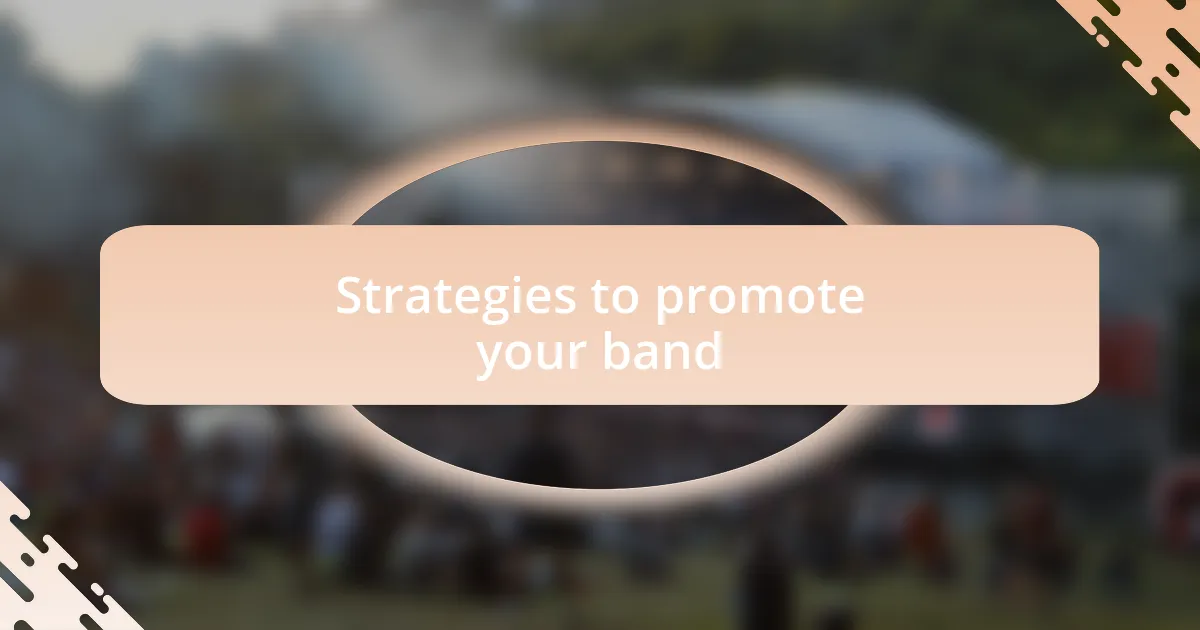 Strategies to promote your band